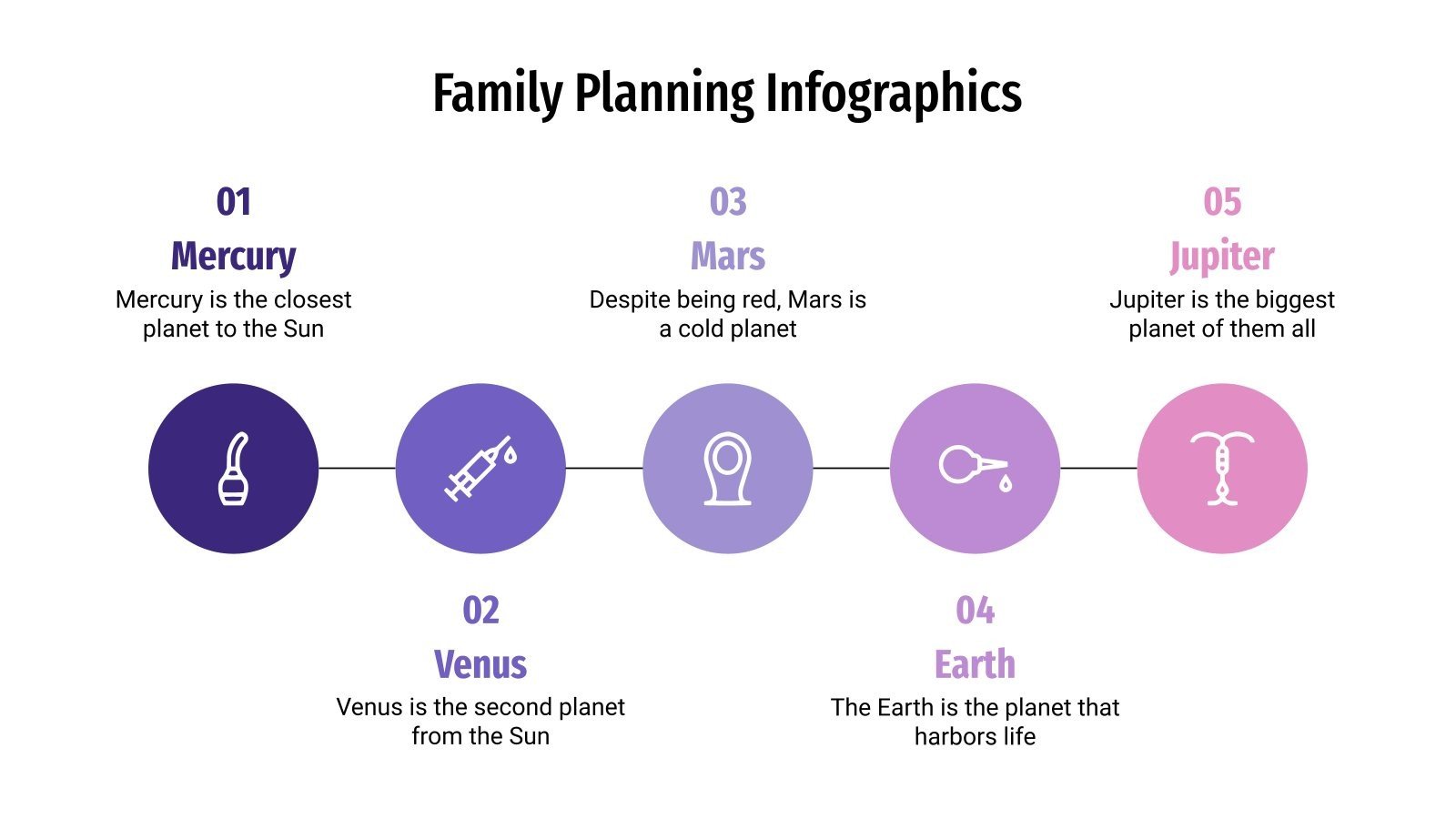 Family Planning Infographics

01
Mercury
Mercury is the closest planet to the Sun

02
Venus
Venus is the second planet from the Sun

03
Mars
Despite being red, Mars is a cold planet

04
Earth
The Earth is the planet that harbors life

05
Jupiter
Jupiter is the biggest planet of them all